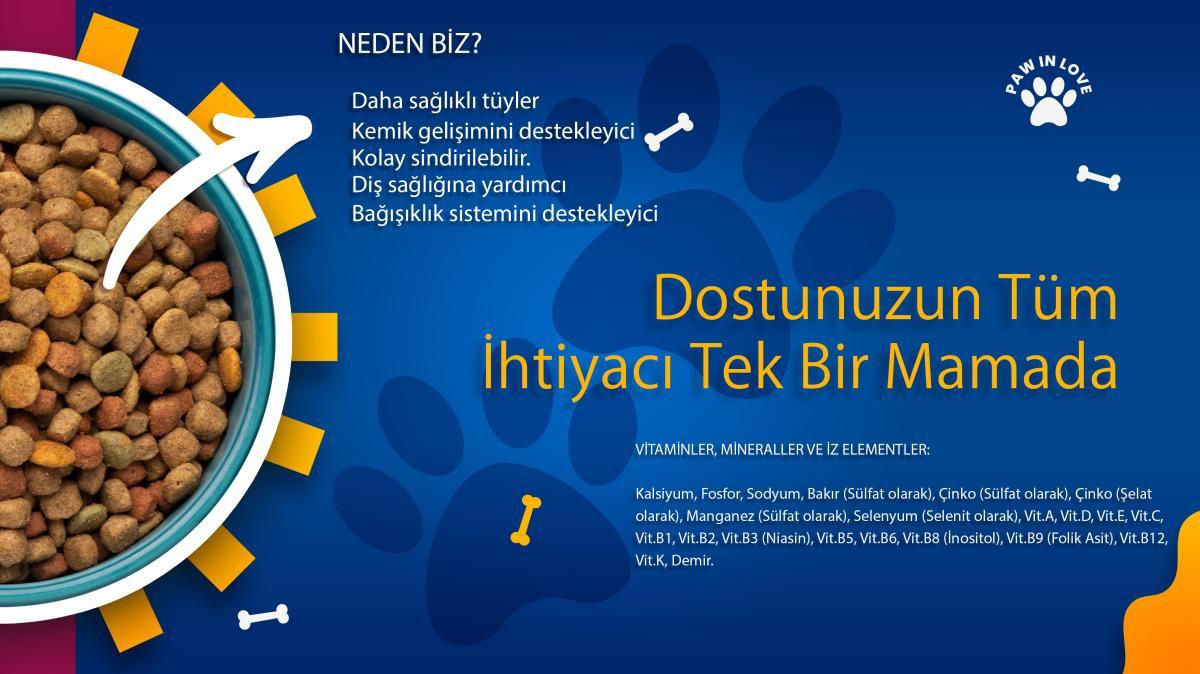 NEDEN BİZ?

Daha sağlıklı tüyler
Kemik gelişimini destekleyici
Kolay sindirilebilir.
Diş sağlığına yardımcı
Bağışıklık sistemini destekleyici

PAW IN LOVE

Dostunuzun Tüm İhtiyacı Tek Bir Mamada

VİTAMİNLER, MİNERALLER VE İZ ELEMENTLER:

Kalsiyum, Fosfor, Sodyum, Bakır (Sülfat olarak), Çinko (Sülfat olarak), Çinko (Şelat olarak), Manganez (Sülfat olarak), Selenyum (Selenit olarak), Vit.A, Vit.D, Vit.E, Vit.C, Vit.B1, Vit.B2, Vit.B3 (Niasin), Vit.B5, Vit.B6, Vit.B8 (İnositol), Vit.B9 (Folik Asit), Vit.B12, Vit.K, Demir.